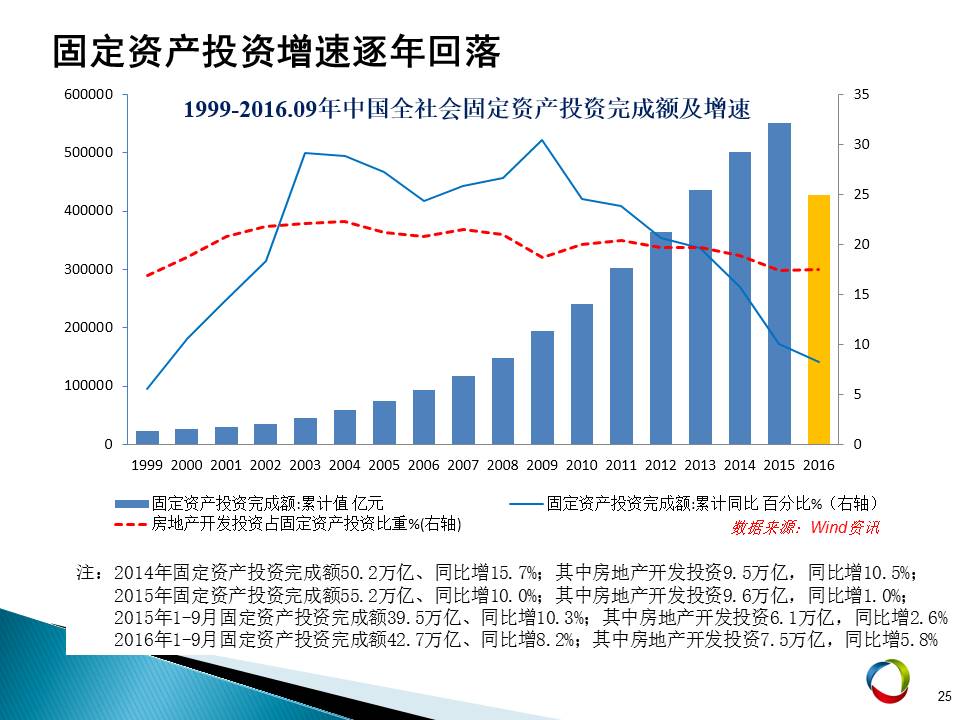 固定资产投资增速逐年回落

1999-2016.09年中国全社会固定资产投资完成额及增速

600000
500000
400000
300000
200000
100000
0

35
30
25
20
15
10
5
0

1999 2000 2001 2002 2003 2004 2005 2006 2007 2008 2009 2010 2011 2012 2013 2014 2015 2016

固定资产投资完成额:累计值 亿元
固定资产投资完成额:累计同比 百分比%（右轴）
房地产开发投资占固定资产投资比重%(右轴)
数据来源：Wind资讯

注：2014年固定资产投资完成额50.2万亿、同比增15.7%；其中房地产开发投资9.5万亿，同比增10.5%；
2015年固定资产投资完成额55.2万亿、同比增10.0%；其中房地产开发投资9.6万亿，同比增1.0%；
2015年1-9月固定资产投资完成额39.5万亿、同比增10.3%；其中房地产开发投资6.1万亿，同比增2.6%
2016年1-9月固定资产投资完成额42.7万亿、同比增8.2%；其中房地产开发投资7.5万亿，同比增5.8%

25